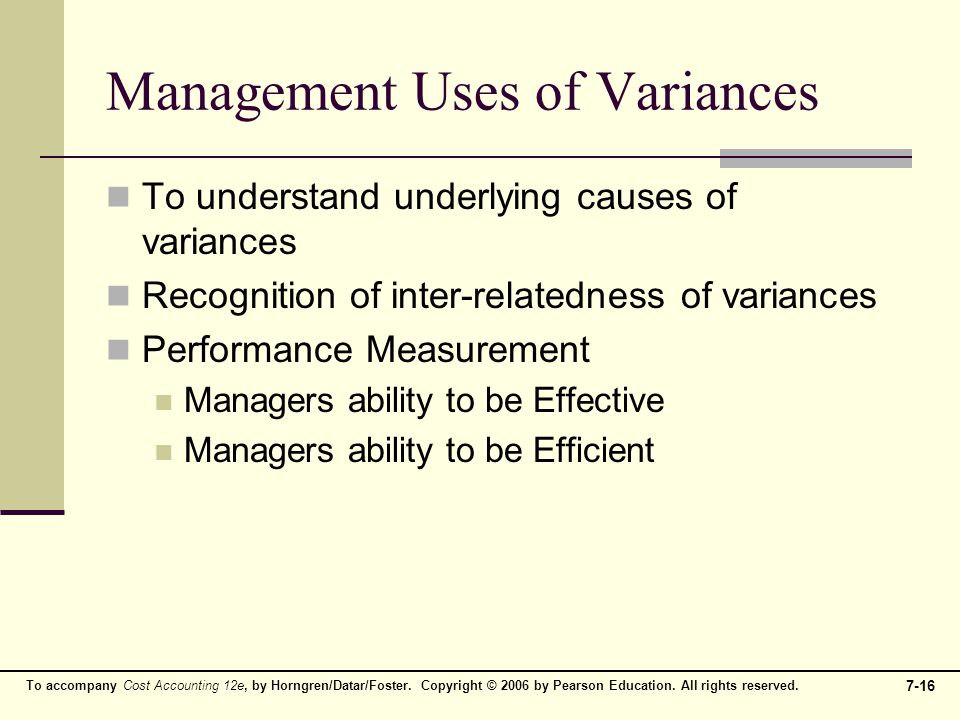 Management Uses of Variances

To understand underlying causes of variances

Recognition of inter-relatedness of variances

Performance Measurement

Managers ability to be Effective

Managers ability to be Efficient

To accompany Cost Accounting 12e, by Horngren/Datar/Foster. Copyright © 2006 by Pearson Education. All rights reserved.

7-16